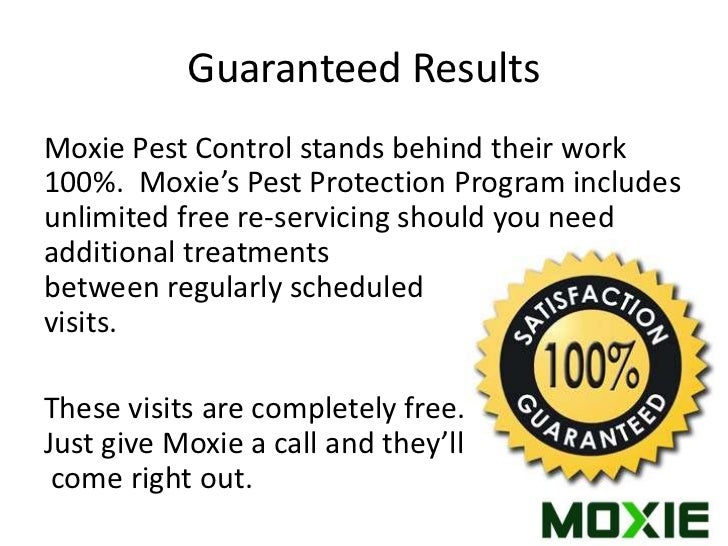 Guaranteed Results

Moxie Pest Control stands behind their work 100%. Moxie's Pest Protection Program includes unlimited free re-servicing should you need additional treatments between regularly scheduled visits.

These visits are completely free. Just give Moxie a call and they'll come right out.

SATISFACTION
100%
GUARANTEED

MOXIE